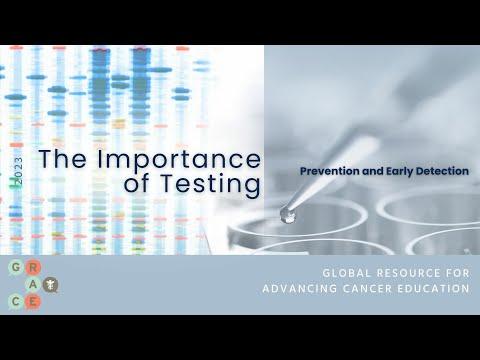 2023

The Importance of Testing

Prevention and Early Detection

G R A C E

GLOBAL RESOURCE FOR ADVANCING CANCER EDUCATION